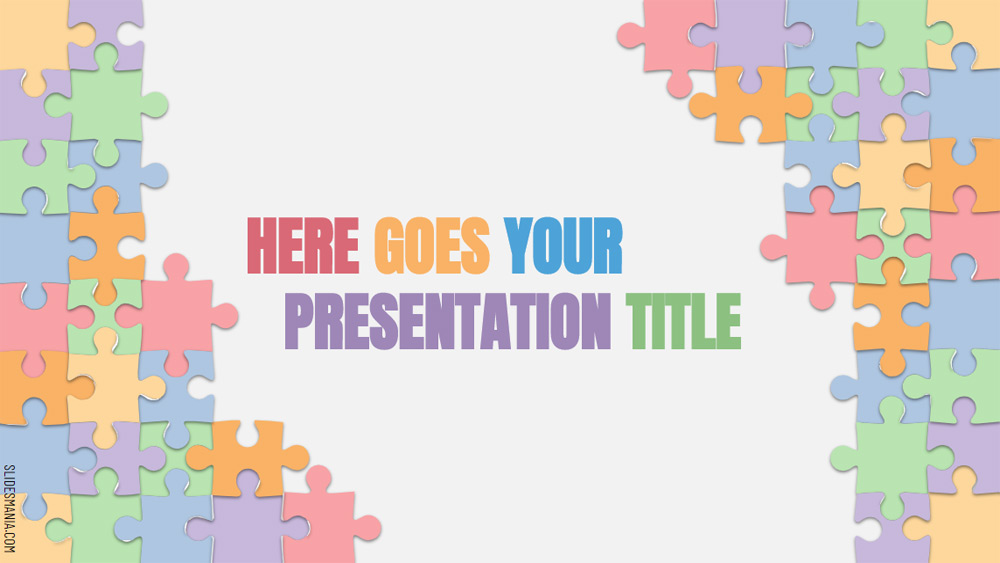 HERE GOES YOUR PRESENTATION TITLE

SLIDESMANIA.COM